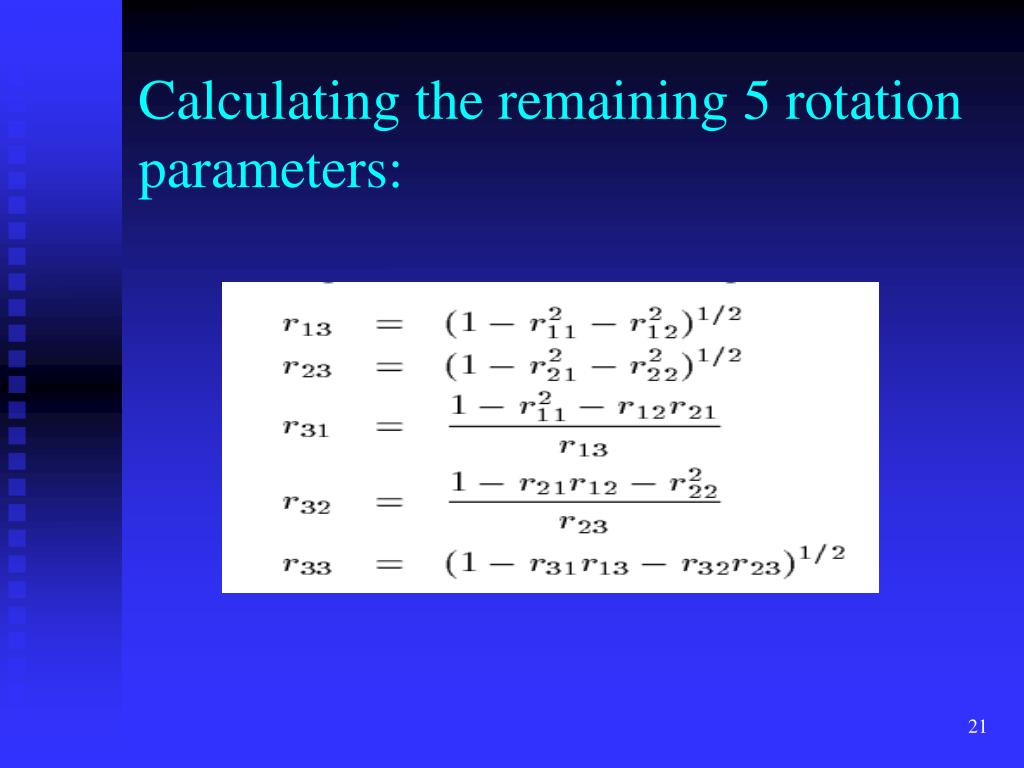 Calculating the remaining 5 rotation parameters:

$r_{13} = (1 - r_{11}^2 - r_{12}^2)^{1/2}$
$r_{23} = (1 - r_{21}^2 - r_{22}^2)^{1/2}$
$r_{31} = \frac{1 - r_{11}^2 - r_{12}r_{21}}{r_{13}}$
$r_{32} = \frac{1 - r_{21}r_{12} - r_{22}^2}{r_{23}}$
$r_{33} = (1 - r_{31}r_{13} - r_{32}r_{23})^{1/2}$

21